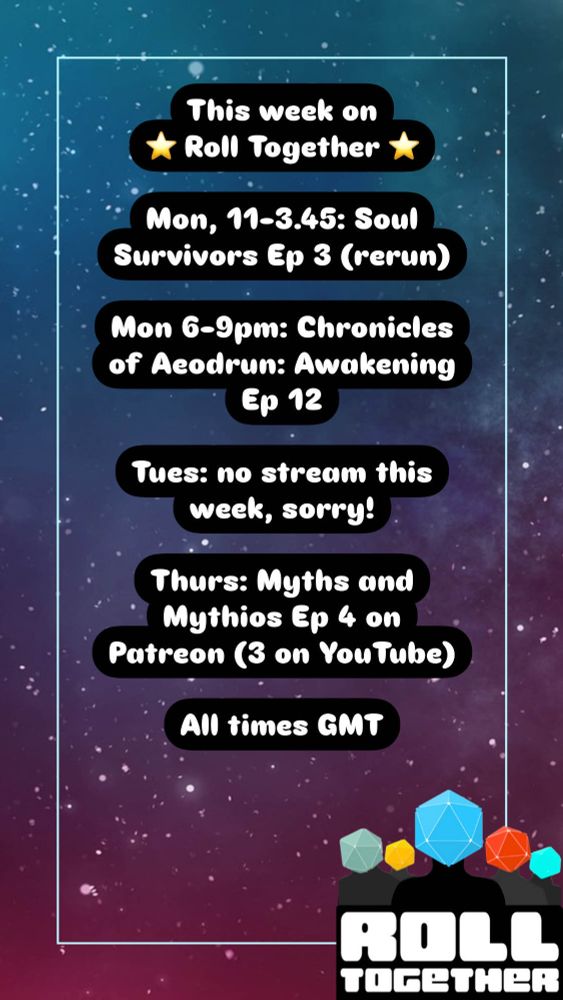 This week on ⭐ Roll Together ⭐

Mon, 11-3.45: Soul Survivors Ep 3 (rerun)

Mon 6-9pm: Chronicles of Aeodrun: Awakening Ep 12

Tues: no stream this week, sorry!

Thurs: Myths and Mythios Ep 4 on Patreon (3 on YouTube)

All times GMT

ROLL TOGETHER